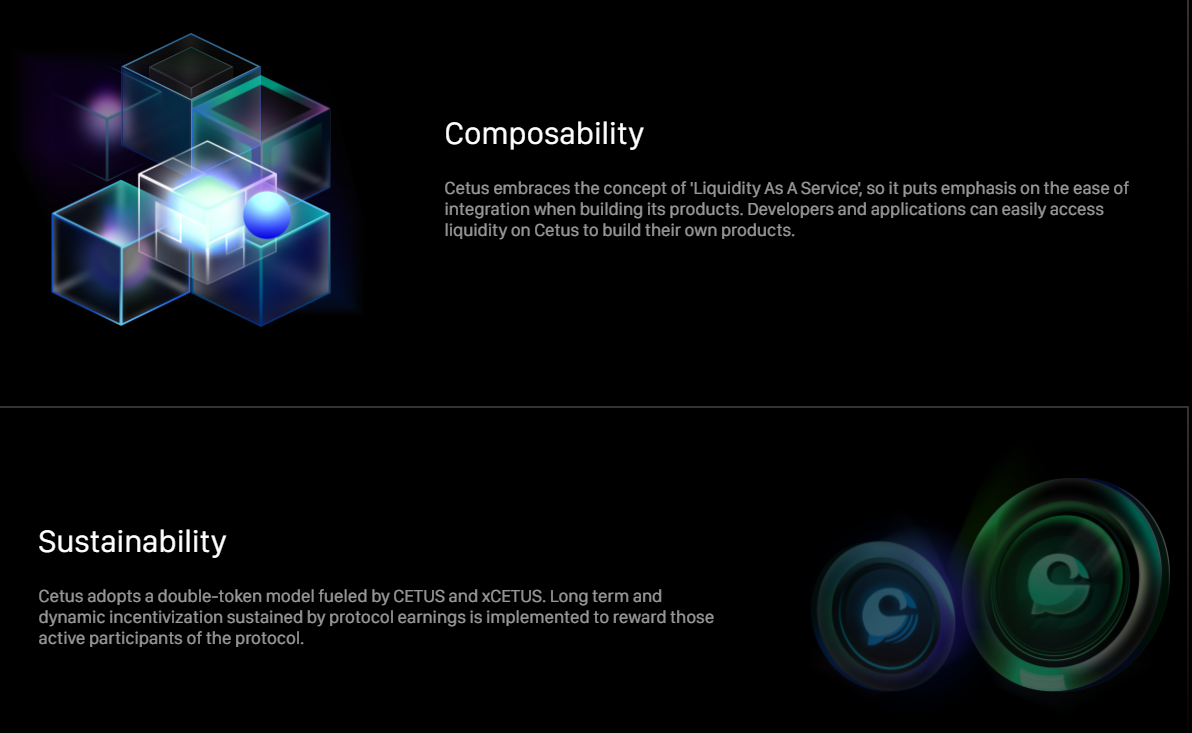 Composability

Cetus embraces the concept of 'Liquidity As A Service', so it puts emphasis on the ease of integration when building its products. Developers and applications can easily access liquidity on Cetus to build their own products.

Sustainability

Cetus adopts a double-token model fueled by CETUS and xCETUS. Long term and dynamic incentivization sustained by protocol earnings is implemented to reward those active participants of the protocol.